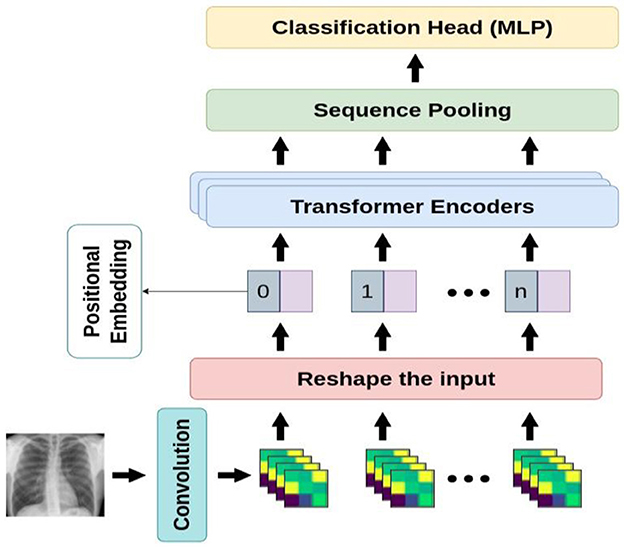 Classification Head (MLP)

Sequence Pooling

Transformer Encoders

Positional Embedding

0

1

...

n

Reshape the input

Convolution

...